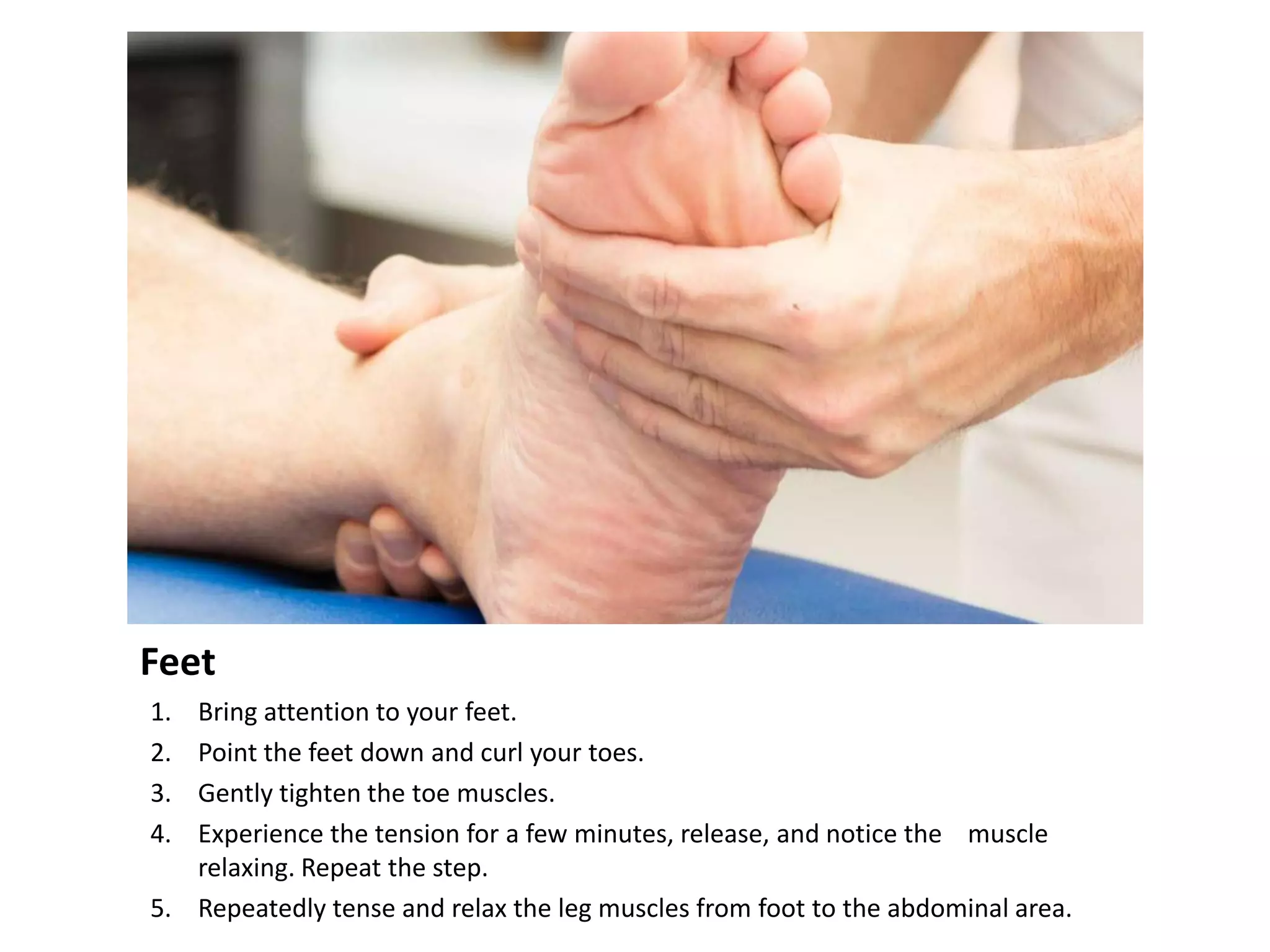 Feet

1. Bring attention to your feet.
2. Point the feet down and curl your toes.
3. Gently tighten the toe muscles.
4. Experience the tension for a few minutes, release, and notice the muscle relaxing. Repeat the step.
5. Repeatedly tense and relax the leg muscles from foot to the abdominal area.